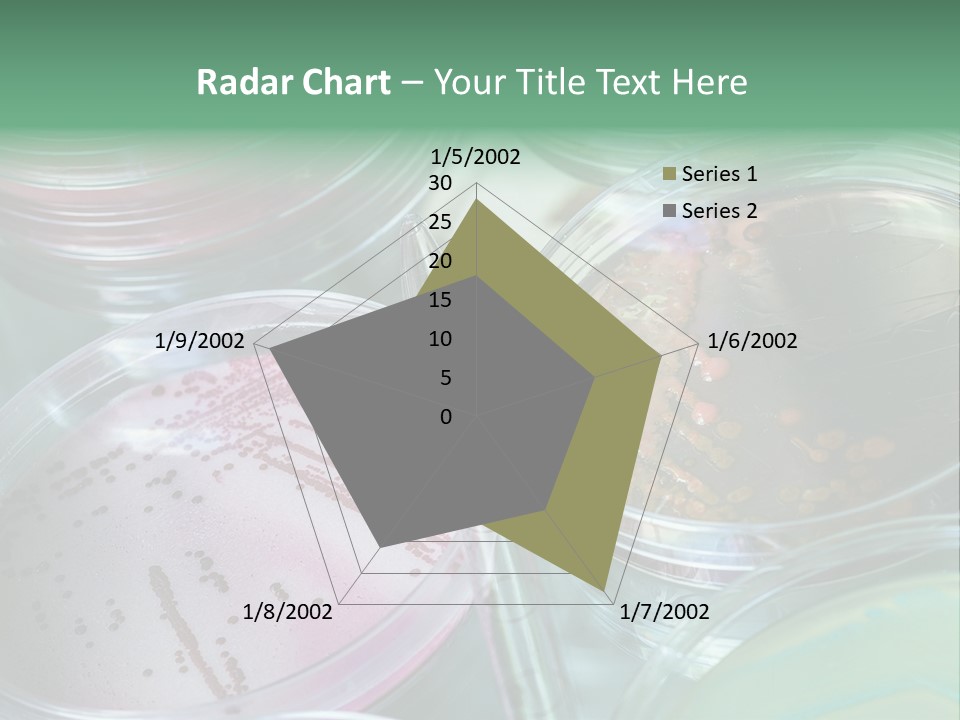 Radar Chart – Your Title Text Here

1/5/2002
30
25
20
15
10
5
0
1/6/2002
1/7/2002
1/8/2002
1/9/2002

Series 1
Series 2